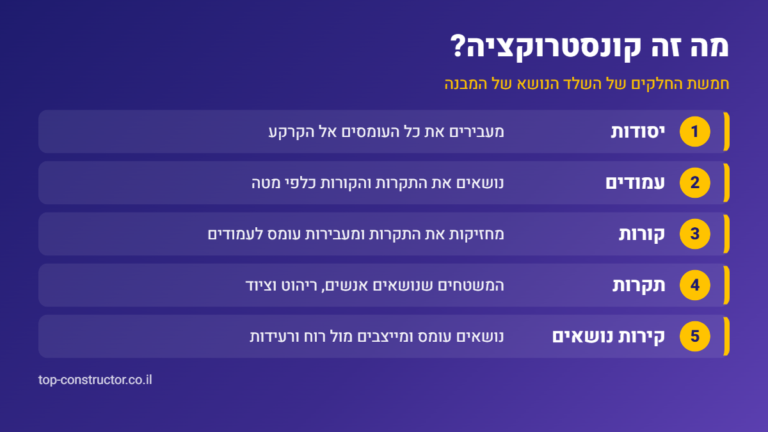 מה זה קונסטרוקציה?

חמשת החלקים של השלד הנושא של המבנה

1 יסודות מעבירים את כל העומסים אל הקרקע

2 עמודים נושאים את התקרות והקורות כלפי מטה

3 קורות מחזיקות את התקרות ומעבירות עומס לעמודים

4 תקרות המשטחים שנושאים אנשים, ריהוט וציוד

5 קירות נושאים נושאים עומס ומייצבים מול רוח ורעידות

top-constructor.co.il